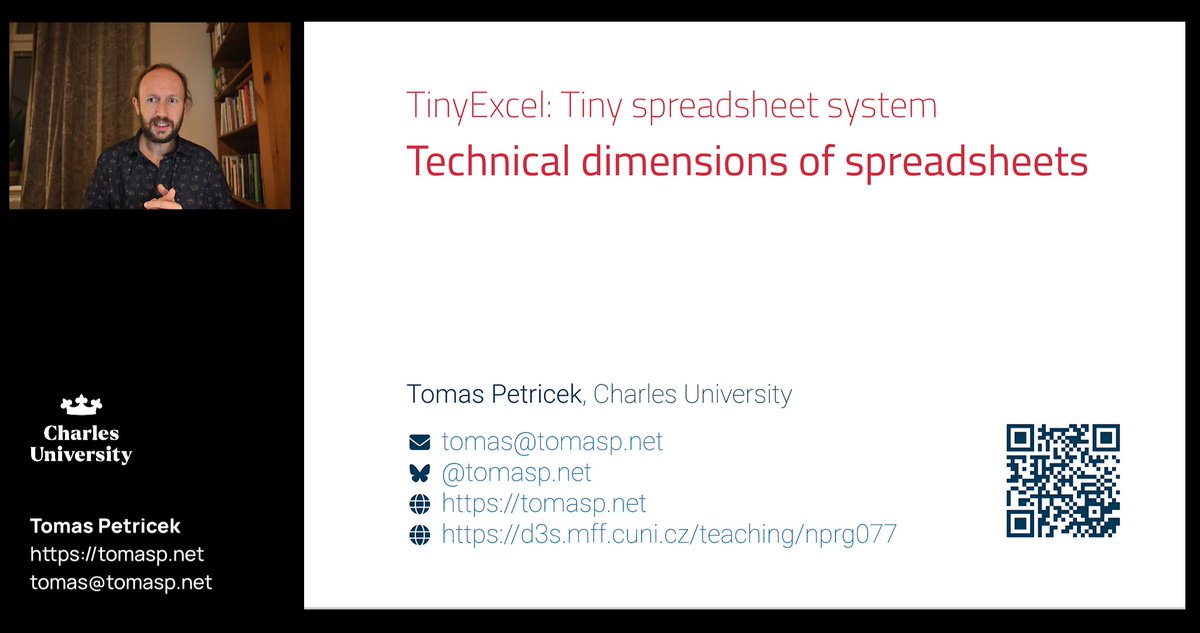 Charles University

Tomas Petricek
https://tomasp.net
tomas@tomasp.net

TinyExcel: Tiny spreadsheet system
Technical dimensions of spreadsheets

Tomas Petricek, Charles University

tomas@tomasp.net
@tomasp.net
https://tomasp.net
https://d3s.mff.cuni.cz/teaching/nprg077